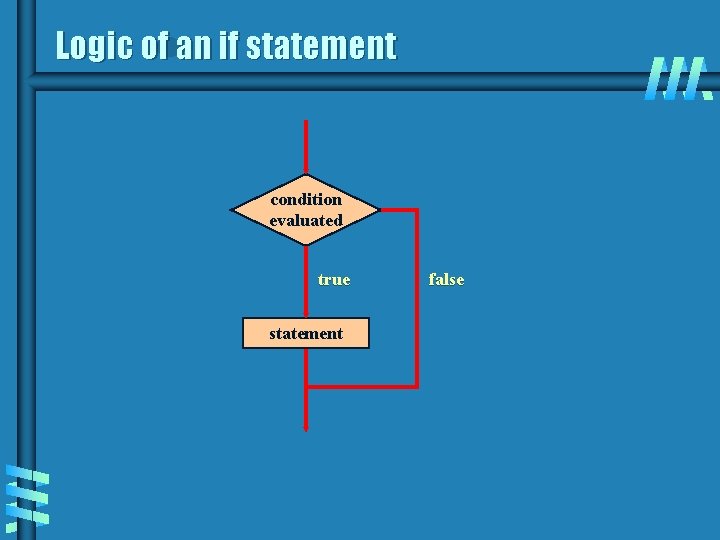 Logic of an if statement

condition evaluated

true

false

statement